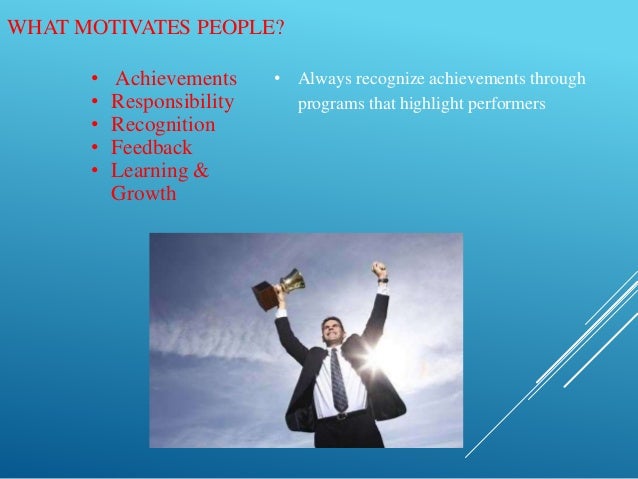 WHAT MOTIVATES PEOPLE?

• Achievements
• Responsibility
• Recognition
• Feedback
• Learning & Growth

• Always recognize achievements through programs that highlight performers